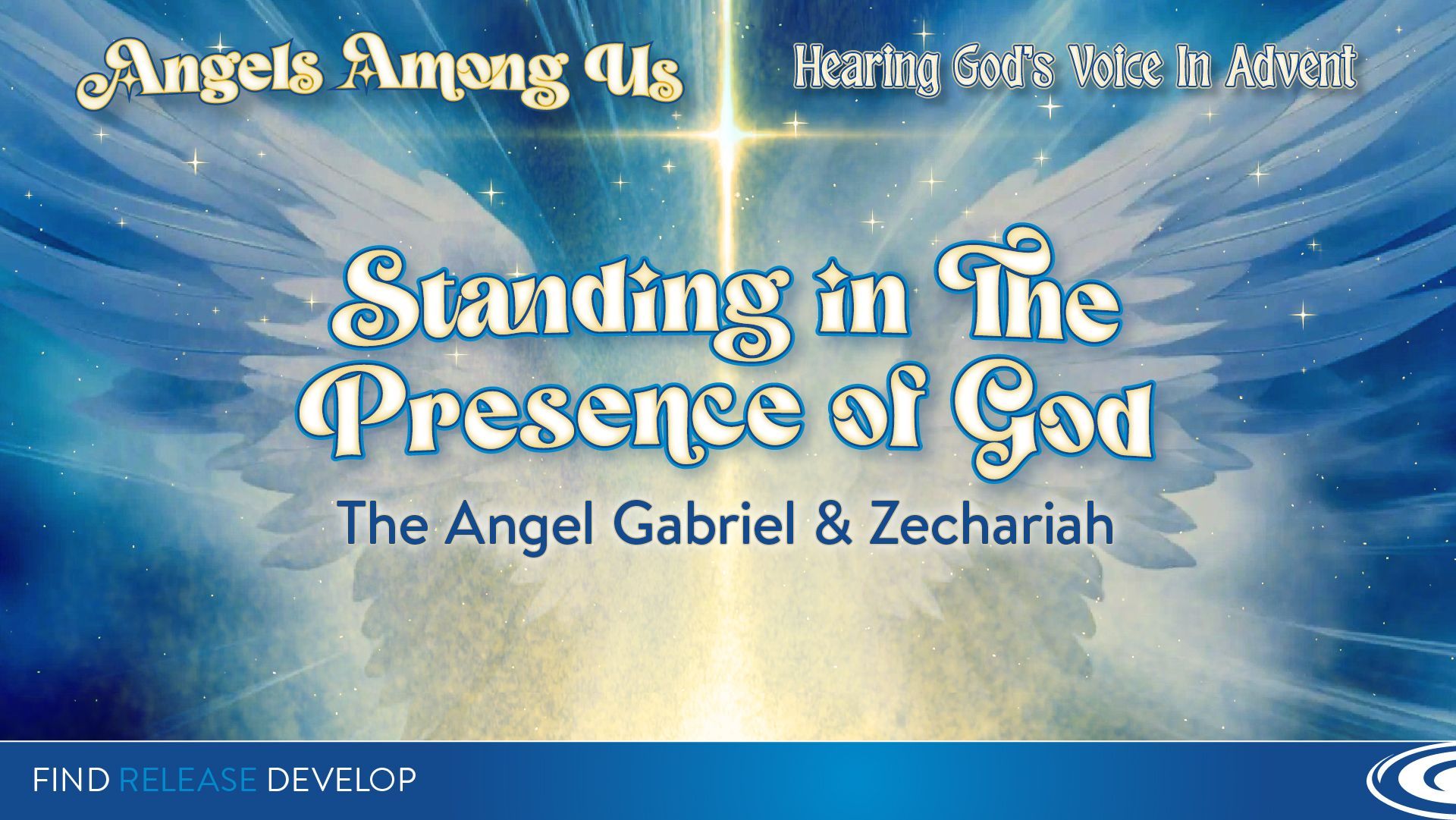 Angels Among Us

Hearing God's Voice In Advent

Standing in The Presence of God

The Angel Gabriel & Zechariah

FIND RELEASE DEVELOP